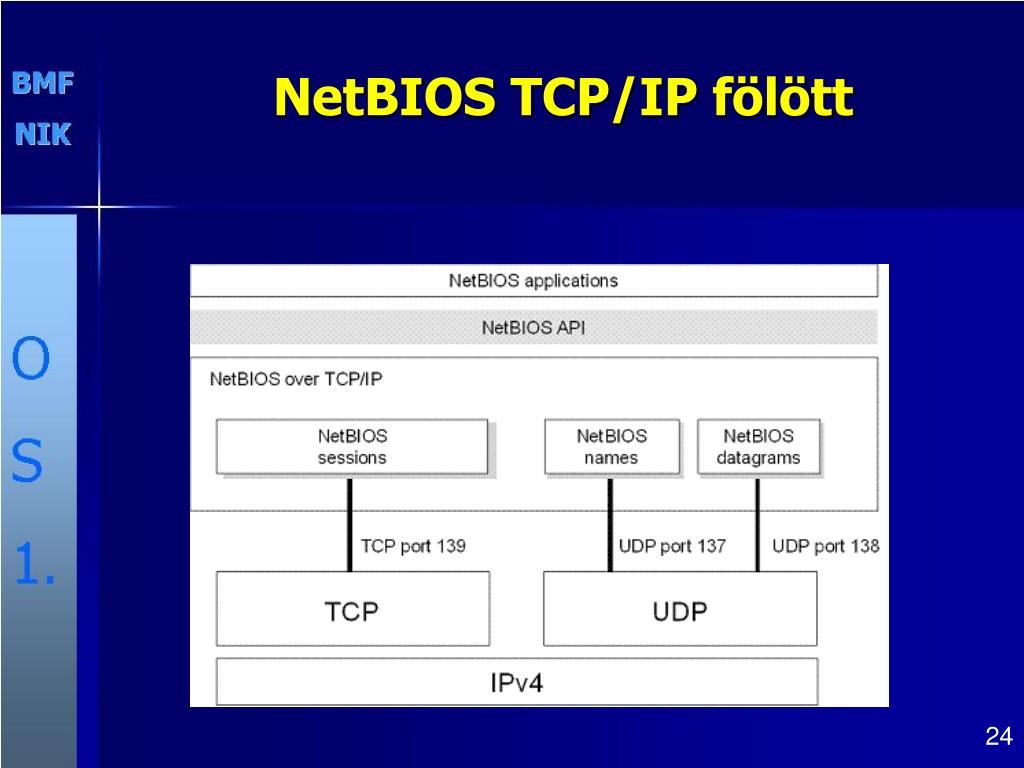 BMF
NIK

NetBIOS TCP/IP fölött

O
S
1.

NetBIOS applications

NetBIOS API

NetBIOS over TCP/IP

NetBIOS sessions

NetBIOS names

NetBIOS datagrams

TCP port 139

UDP port 137

UDP port 138

TCP

UDP

IPv4

24